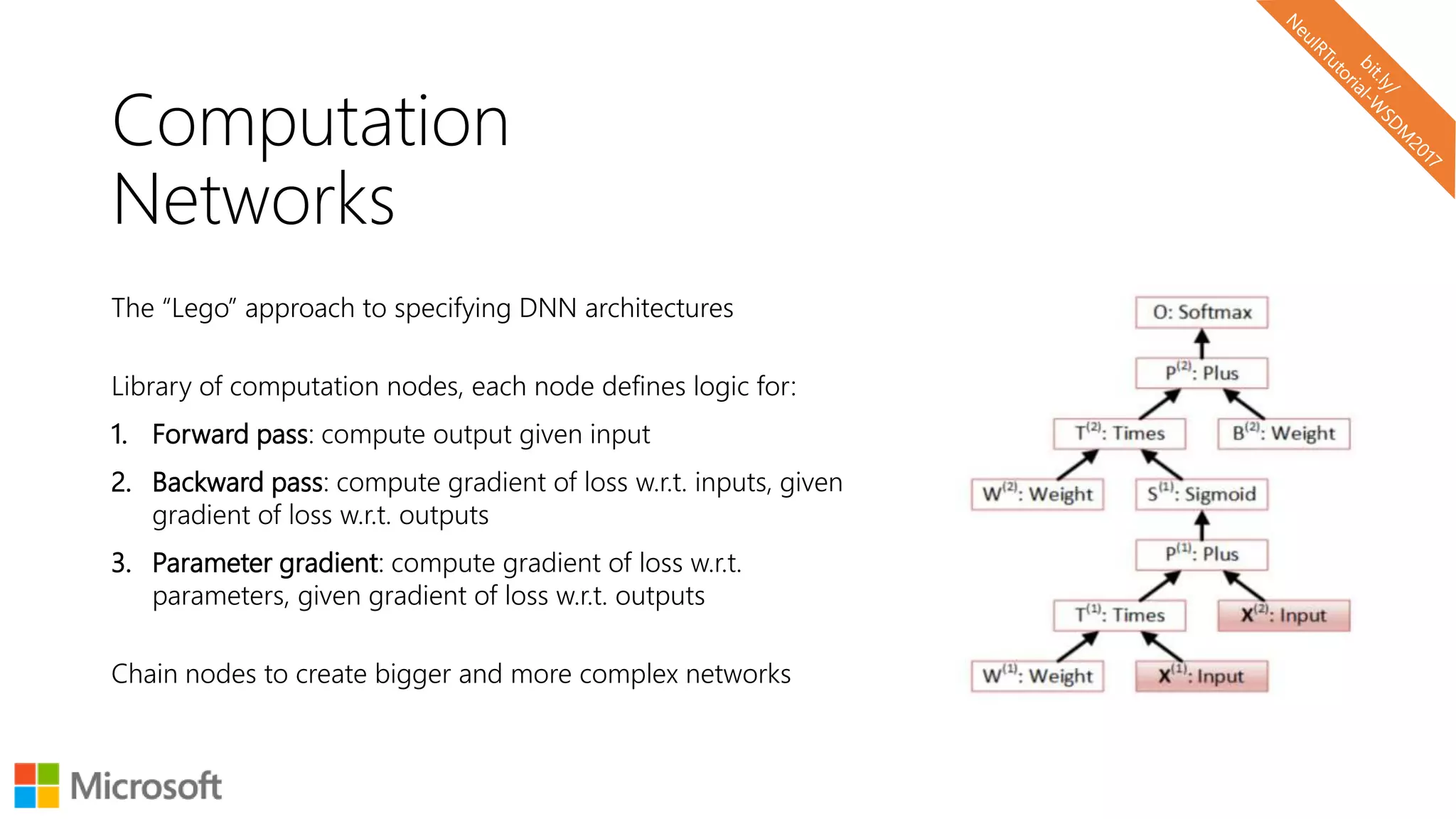 bit.ly/
NeuIRTutorial-WSDM2017

Computation Networks

The “Lego” approach to specifying DNN architectures

Library of computation nodes, each node defines logic for:

1. Forward pass: compute output given input
2. Backward pass: compute gradient of loss w.r.t. inputs, given gradient of loss w.r.t. outputs
3. Parameter gradient: compute gradient of loss w.r.t. parameters, given gradient of loss w.r.t. outputs

Chain nodes to create bigger and more complex networks

O: Softmax

$P^{(2)}$: Plus

$T^{(2)}$: Times

$B^{(2)}$: Weight

$W^{(2)}$: Weight

$S^{(1)}$: Sigmoid

$P^{(1)}$: Plus

$T^{(1)}$: Times

$X^{(2)}$: Input

$W^{(1)}$: Weight

$X^{(1)}$: Input

Microsoft